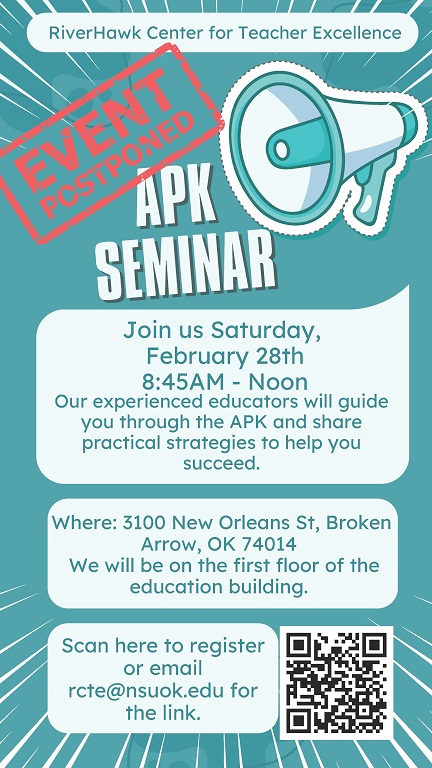 RiverHawk Center for Teacher Excellence

EVENT POSTPONED

APK SEMINAR

Join us Saturday, February 28th 8:45AM - Noon

Our experienced educators will guide you through the APK and share practical strategies to help you succeed.

Where: 3100 New Orleans St, Broken Arrow, OK 74014
We will be on the first floor of the education building.

Scan here to register or email rcte@nsuok.edu for the link.